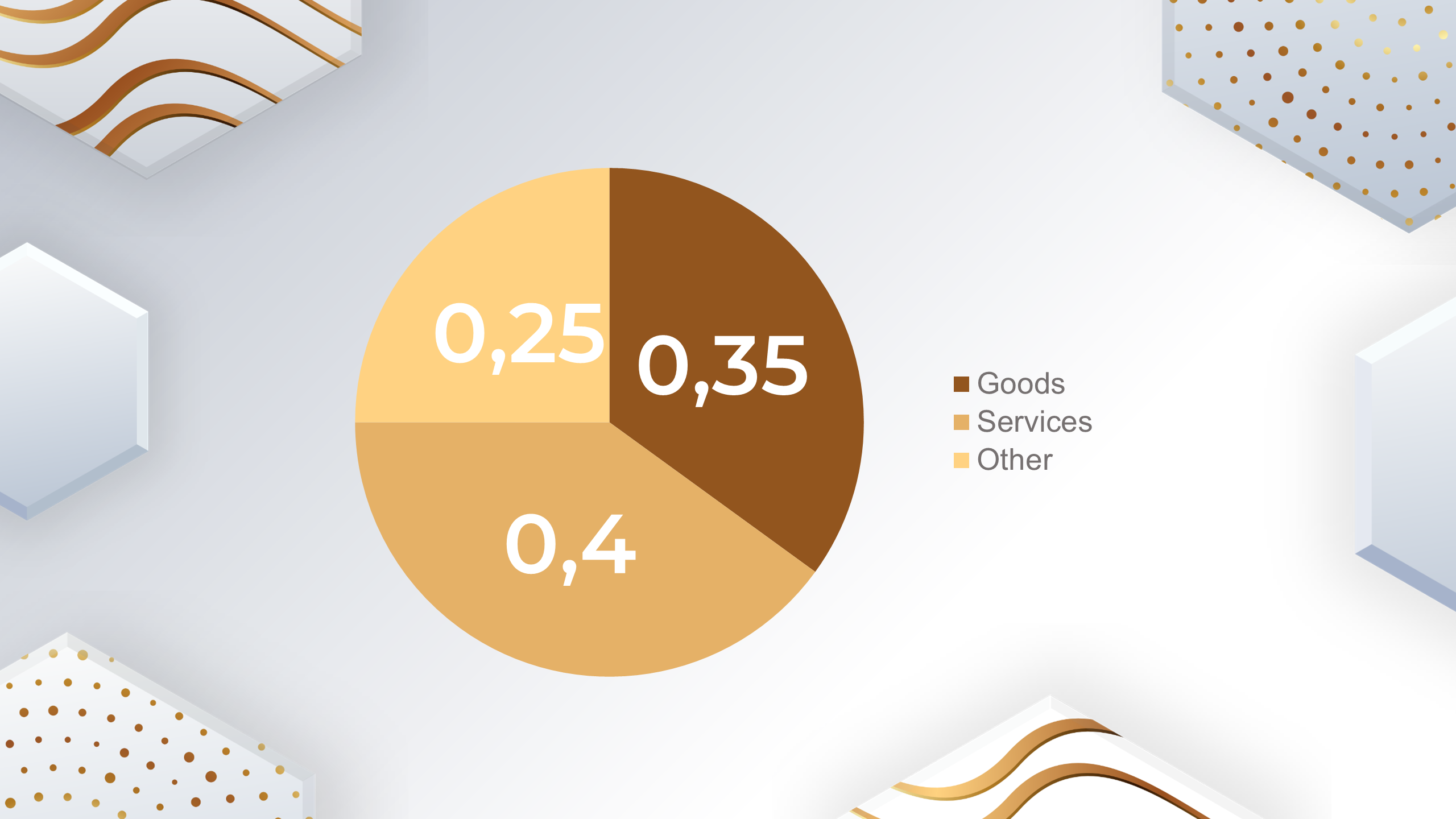 0,25
0,35
0,4

Goods
Services
Other